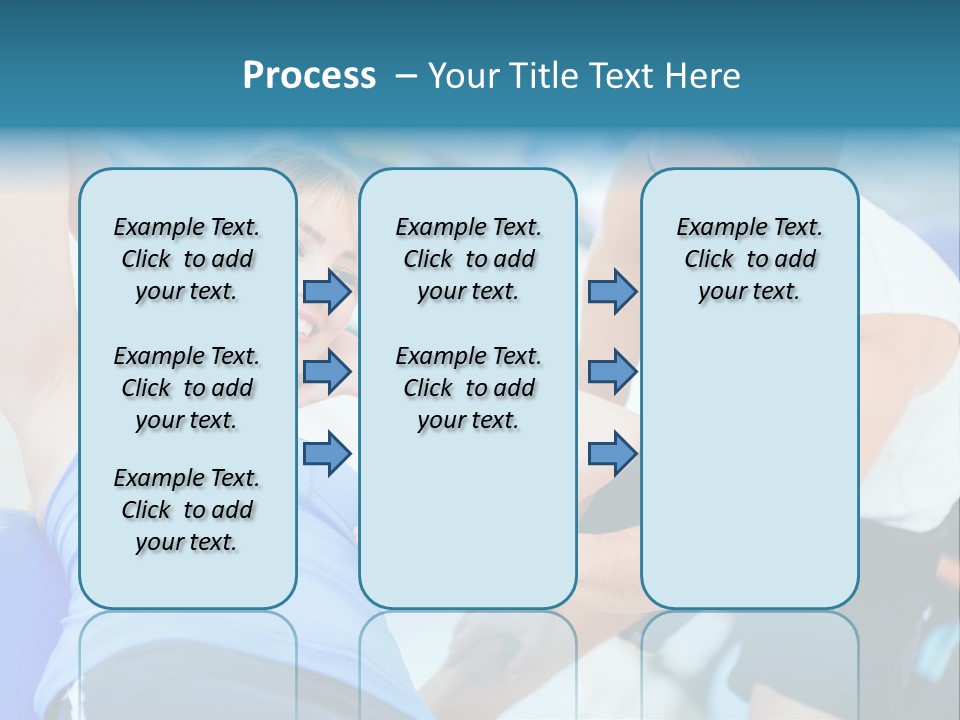 Process – Your Title Text Here

Example Text. Click to add your text.

Example Text. Click to add your text.

Example Text. Click to add your text.

Example Text. Click to add your text.

Example Text. Click to add your text.

Example Text. Click to add your text.